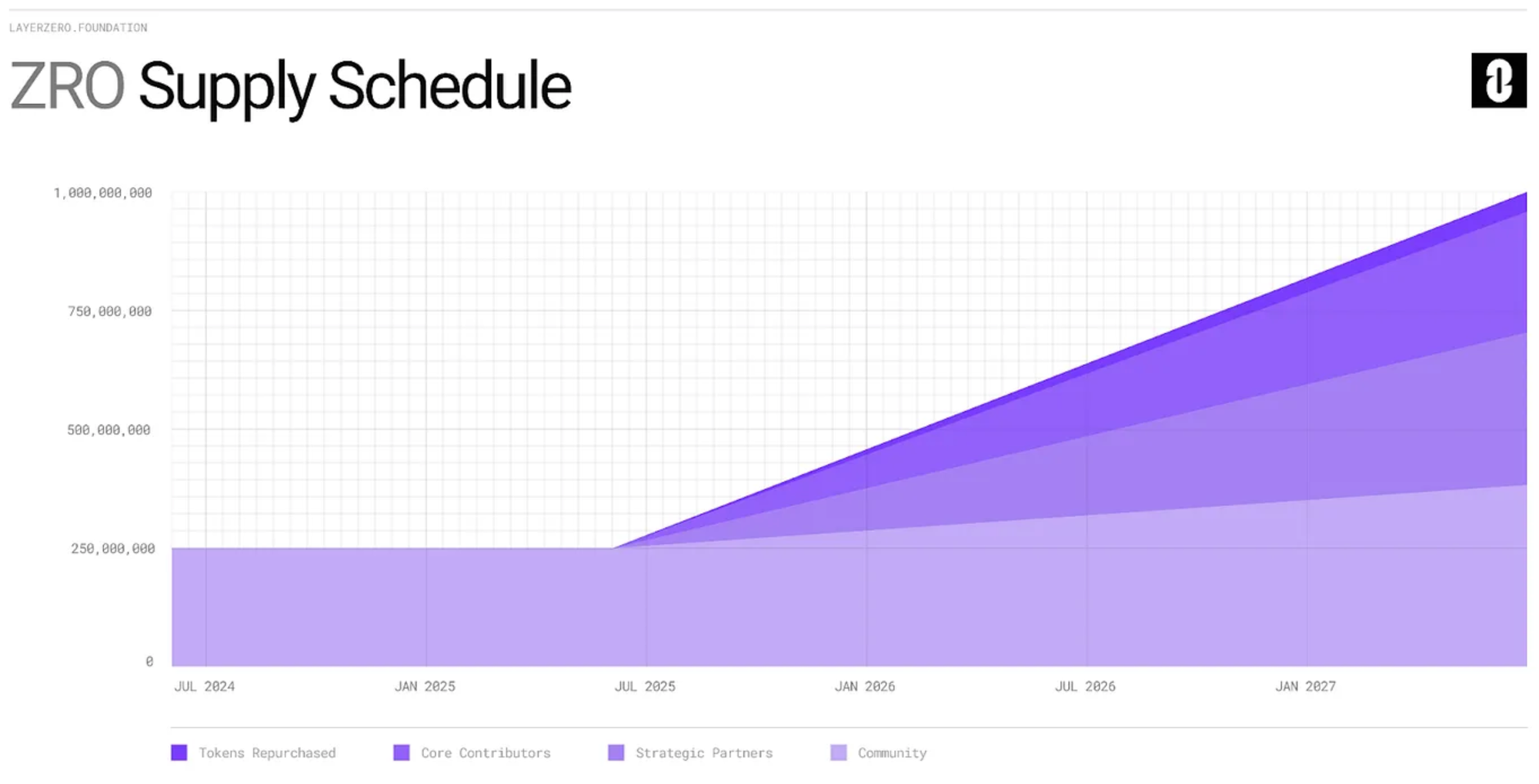 LAYERZERO.FOUNDATION

ZRO Supply Schedule

1,000,000,000
750,000,000
500,000,000
250,000,000
0

JUL 2024
JAN 2025
JUL 2025
JAN 2026
JUL 2026
JAN 2027

Tokens Repurchased
Core Contributors
Strategic Partners
Community